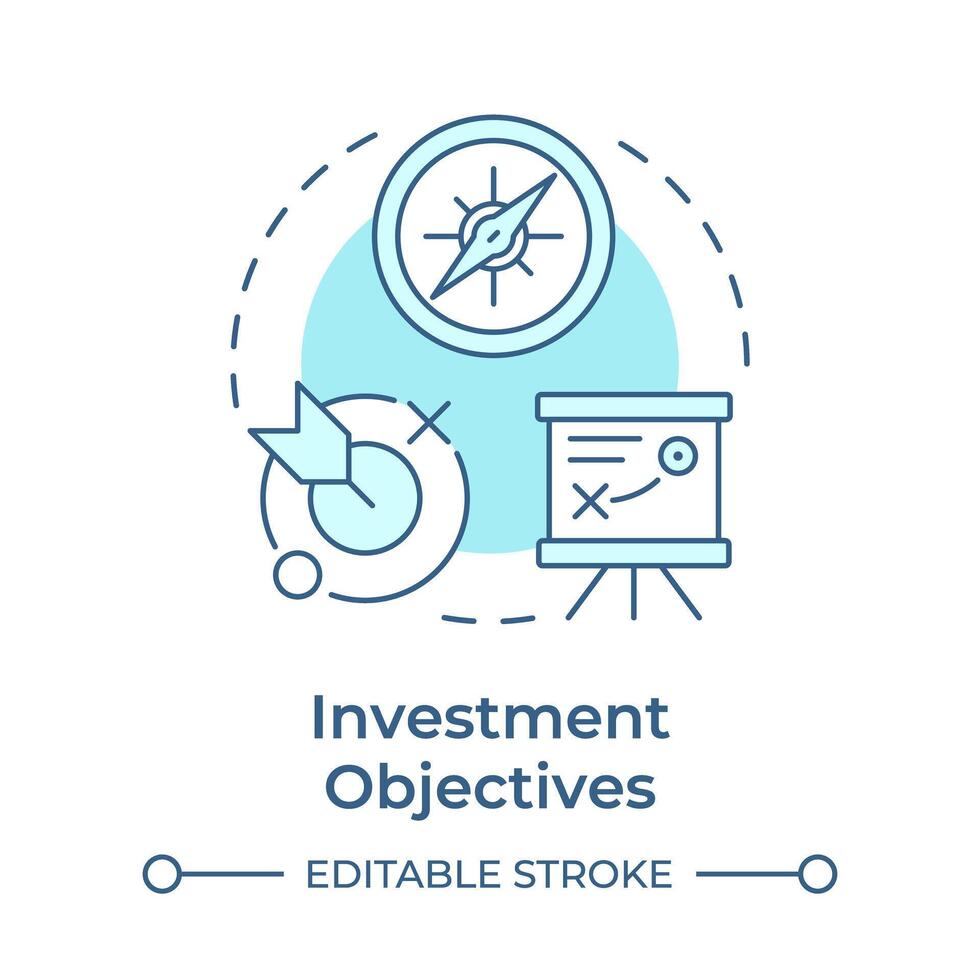 Investment Objectives

EDITABLE STROKE